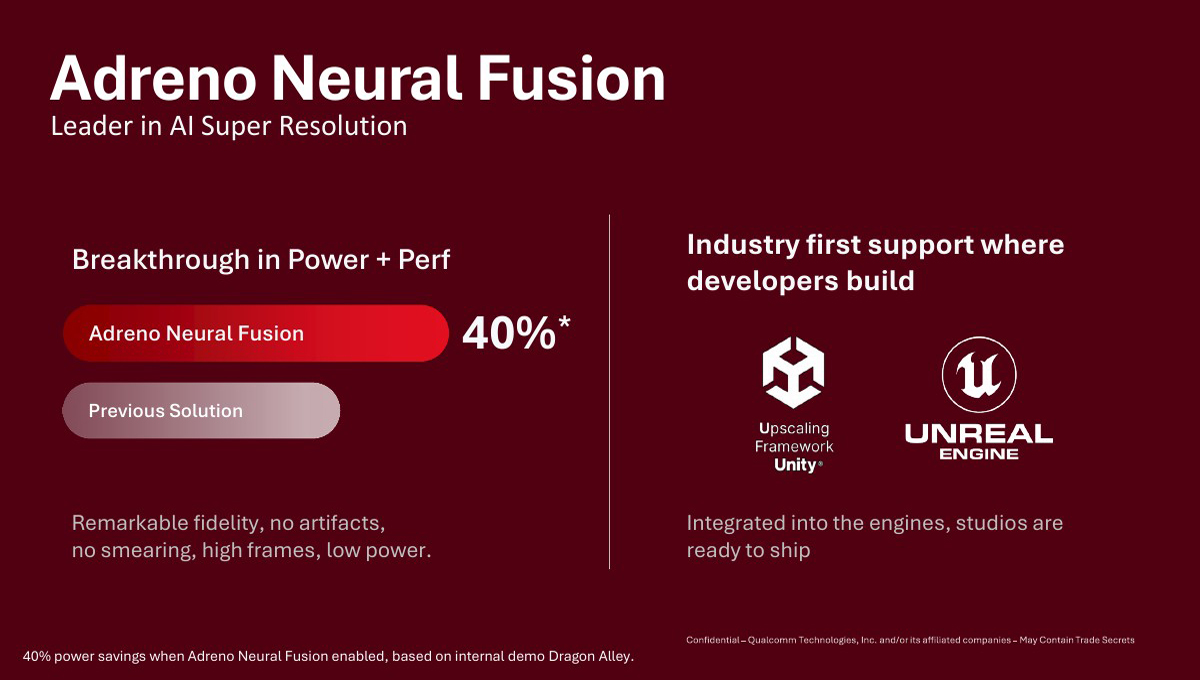 Adreno Neural Fusion
Leader in AI Super Resolution

Breakthrough in Power + Perf

Adreno Neural Fusion

40%*

Previous Solution

Remarkable fidelity, no artifacts, no smearing, high frames, low power.

Industry first support where developers build

Upscaling Framework Unity®

UNREAL ENGINE

Integrated into the engines, studios are ready to ship

Confidential – Qualcomm Technologies, Inc. and/or its affiliated companies – May Contain Trade Secrets

40% power savings when Adreno Neural Fusion enabled, based on internal demo Dragon Alley.